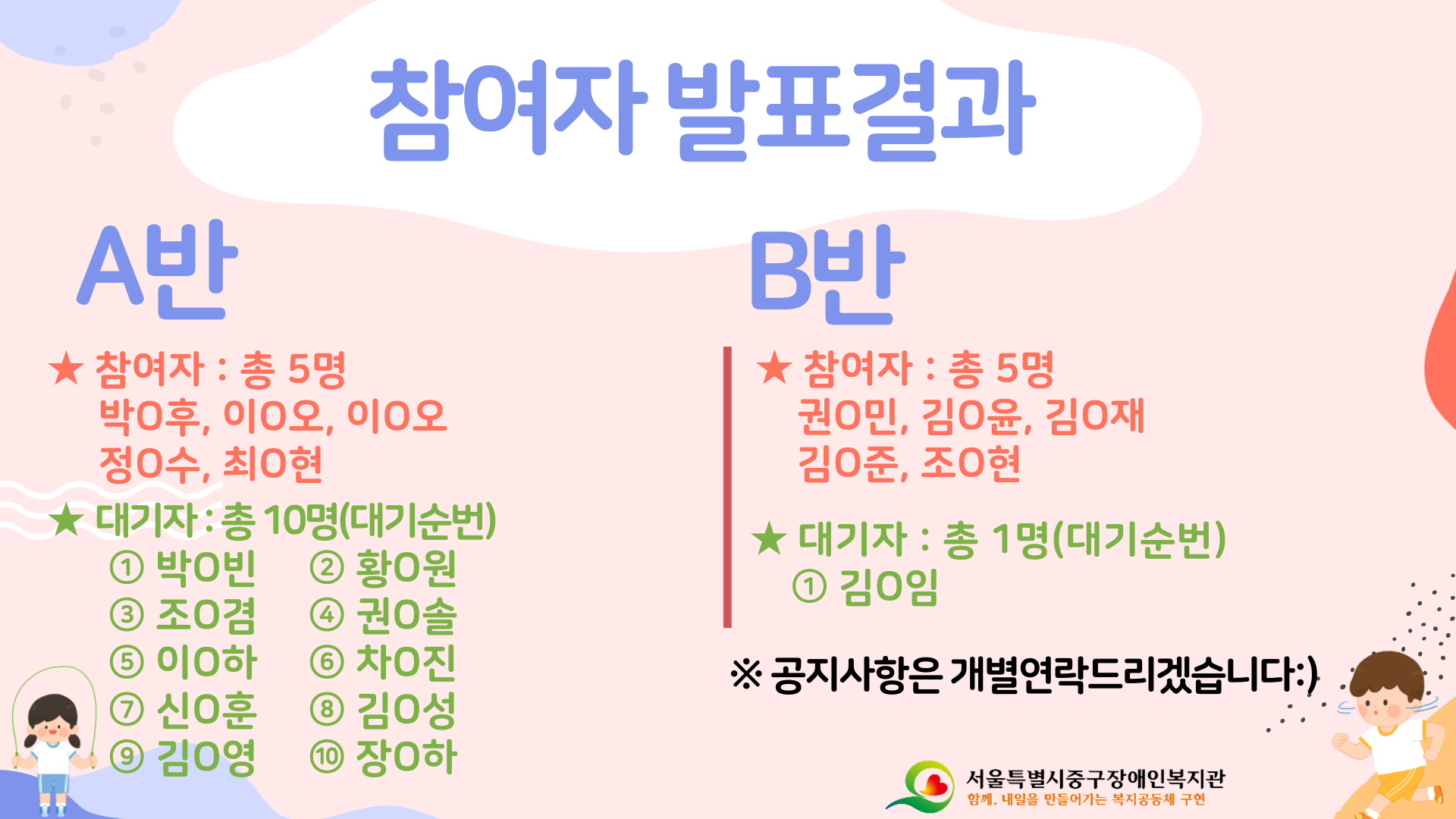 참여자 발표결과

A반

★ 참여자 : 총 5명
박O후, 이O오, 이O오
정O수, 최O현

★ 대기자 : 총 10명(대기순번)
① 박O빈 ② 황O원
③ 조O겸 ④ 권O솔
⑤ 이O하 ⑥ 차O진
⑦ 신O훈 ⑧ 김O성
⑨ 김O영 ⑩ 장O하

B반

★ 참여자 : 총 5명
권O민, 김O윤, 김O재
김O준, 조O현

★ 대기자 : 총 1명(대기순번)
① 김O임

※ 공지사항은 개별연락드리겠습니다:)

서울특별시중구장애인복지관
함께, 내일을 만들어가는 복지공동체 구현